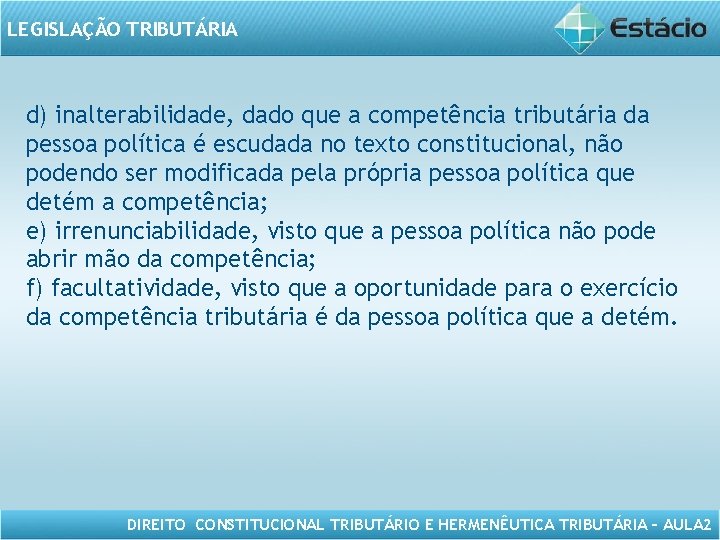 LEGISLAÇÃO TRIBUTÁRIA

Estácio

d) inalterabilidade, dado que a competência tributária da pessoa política é escudada no texto constitucional, não podendo ser modificada pela própria pessoa política que detém a competência;
e) irrenunciabilidade, visto que a pessoa política não pode abrir mão da competência;
f) facultatividade, visto que a oportunidade para o exercício da competência tributária é da pessoa política que a detém.

DIREITO CONSTITUCIONAL TRIBUTÁRIO E HERMENÊUTICA TRIBUTÁRIA – AULA2